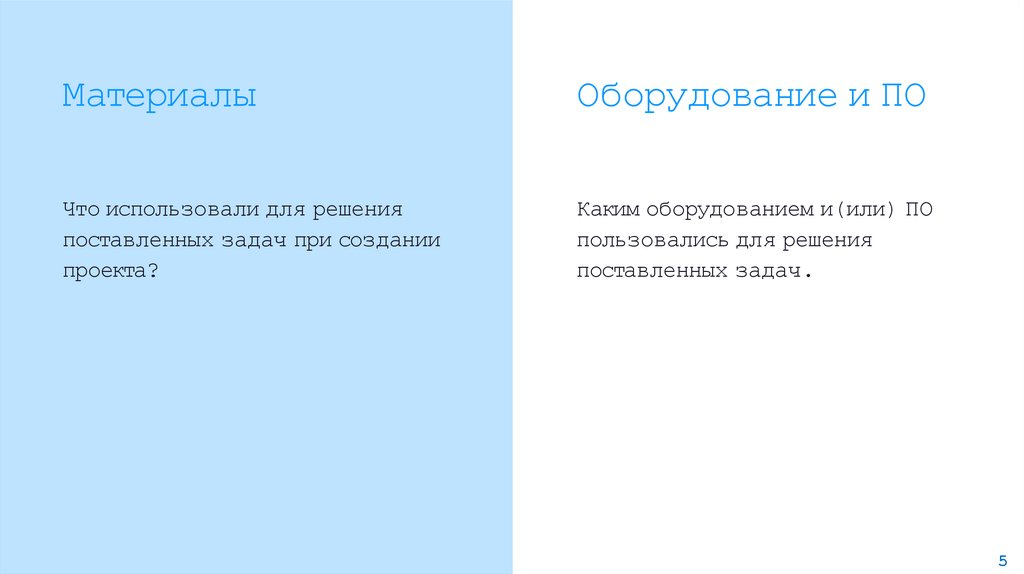 Материалы

Что использовали для решения поставленных задач при создании проекта?

Оборудование и ПО

Каким оборудованием и(или) ПО пользовались для решения поставленных задач.

5